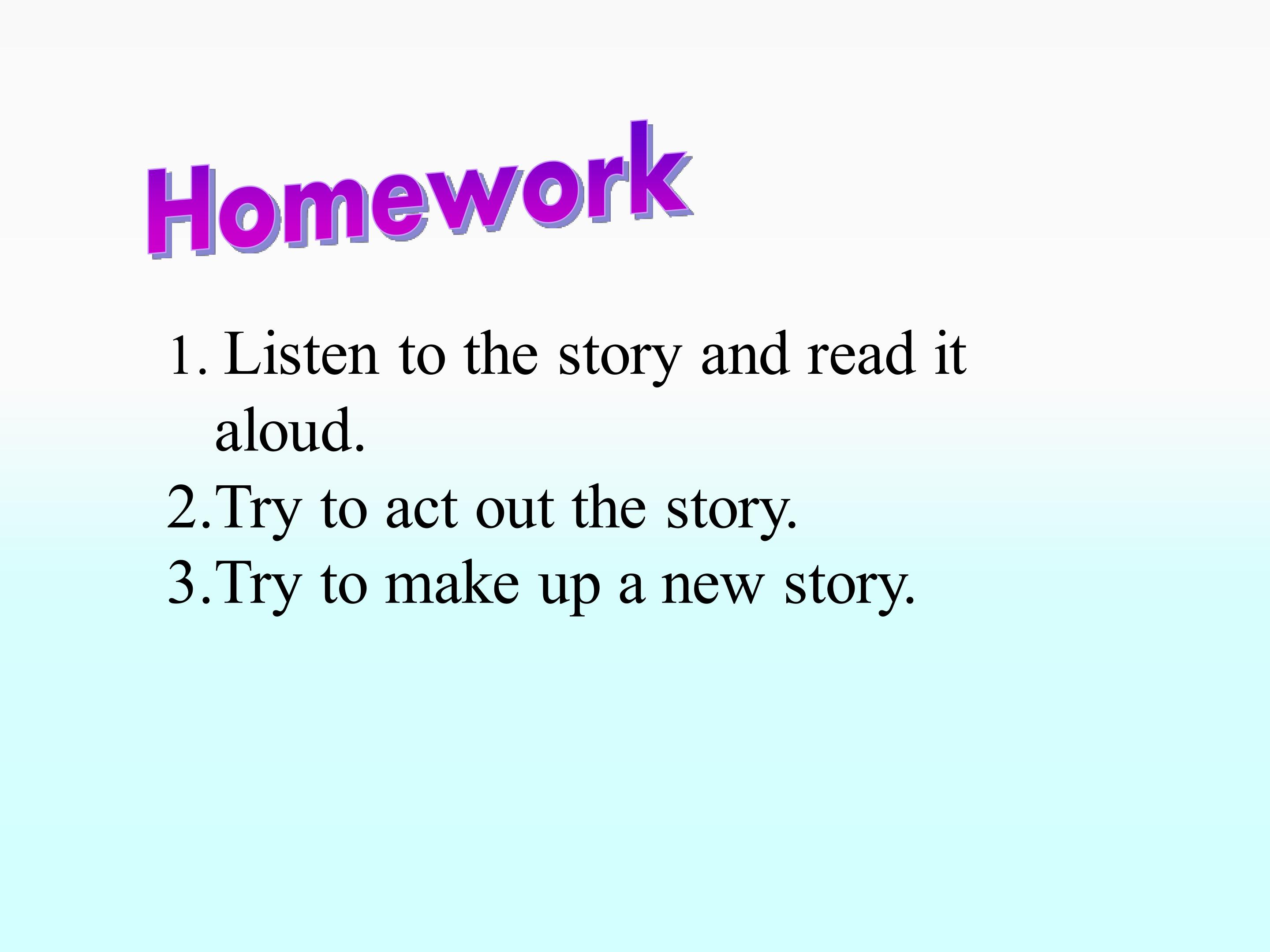 Homework

1. Listen to the story and read it aloud.
2.Try to act out the story.
3.Try to make up a new story.